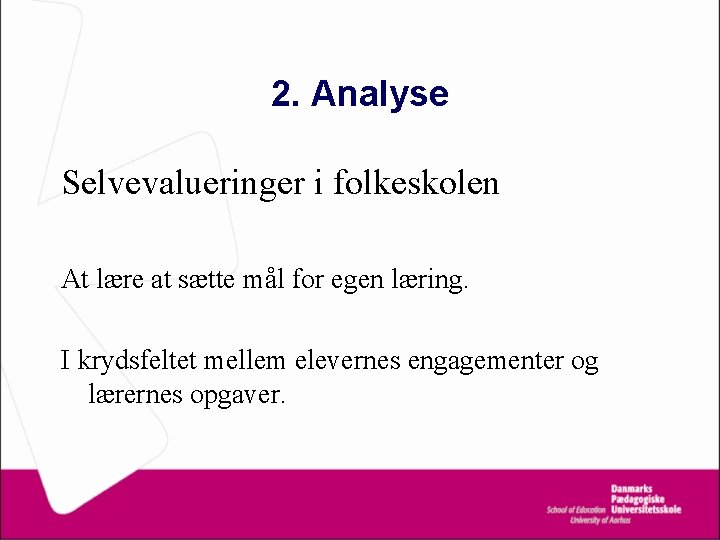 2. Analyse

Selvevalueringer i folkeskolen

At lære at sætte mål for egen læring.

I krydsfeltet mellem elevernes engagementer og lærernes opgaver.

Danmarks Pædagogiske Universitetsskole
School of Education
University of Aarhus